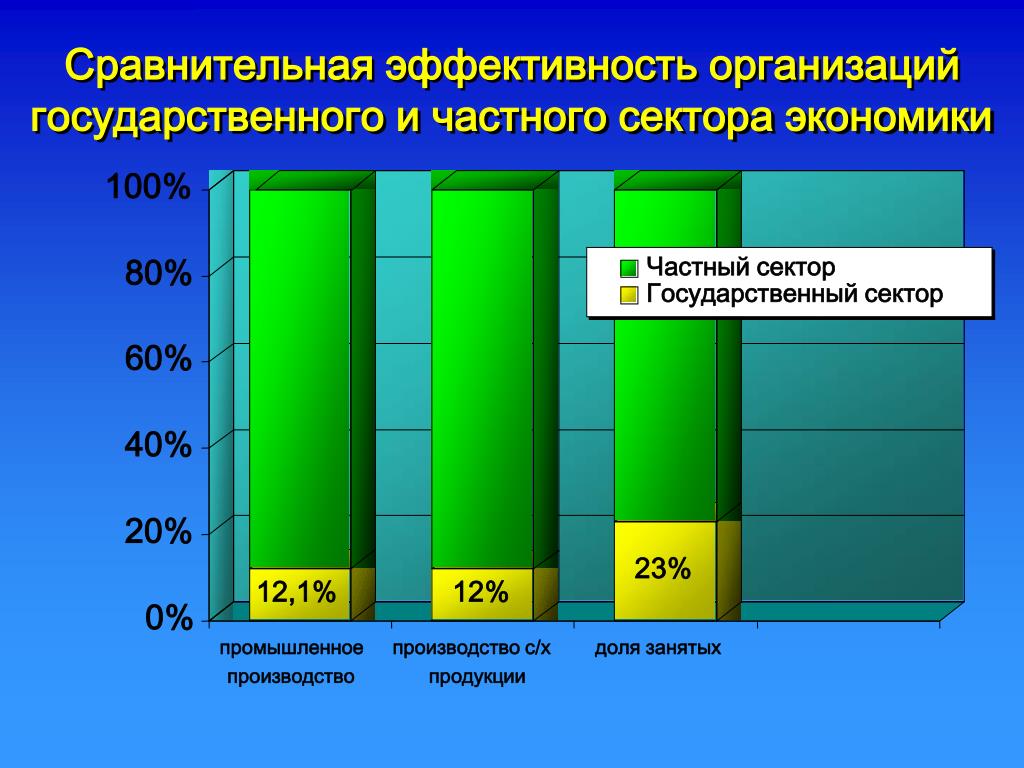 Сравнительная эффективность организаций государственного и частного сектора экономики

100%
80%
60%
40%
20%
0%

Частный сектор
Государственный сектор

12,1%
12%
23%

промышленное производство
производство с/х продукции
доля занятых